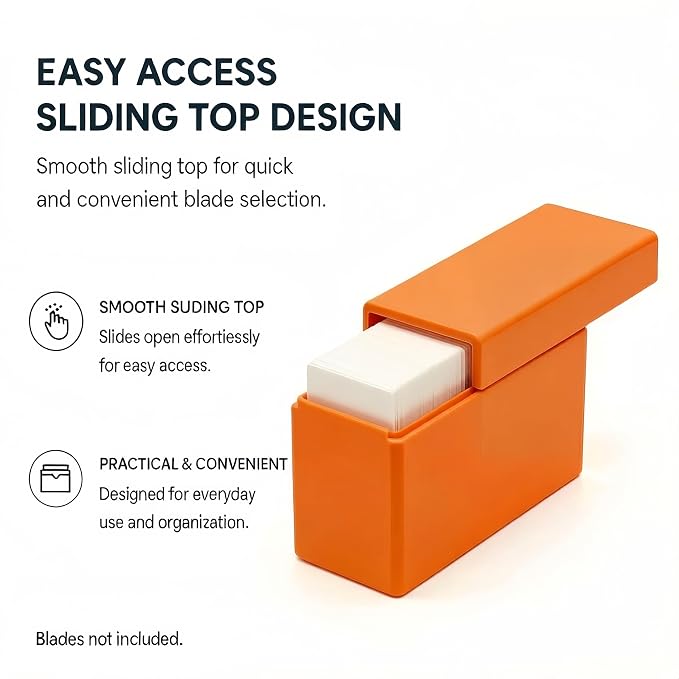 EASY ACCESS
SLIDING TOP DESIGN

Smooth sliding top for quick and convenient blade selection.

SMOOTH SUDING TOP
Slides open effortiessly for easy access.

PRACTICAL & CONVENIENT
Designed for everyday use and organization.

Blades not included.